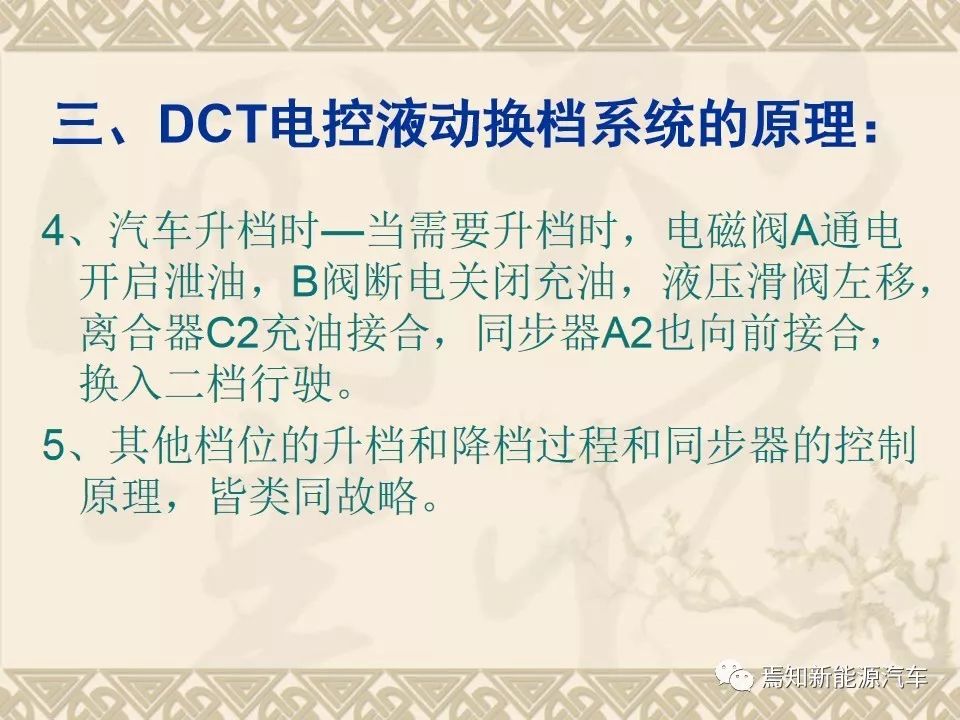 三、DCT电控液动换档系统的原理：

4、汽车升档时—当需要升档时，电磁阀A通电开启泄油，B阀断电关闭充油，液压滑阀左移，离合器C2充油接合，同步器A2也向前接合，换入二档行驶。

5、其他档位的升档和降档过程和同步器的控制原理，皆类同故略。

焉知新能源汽车